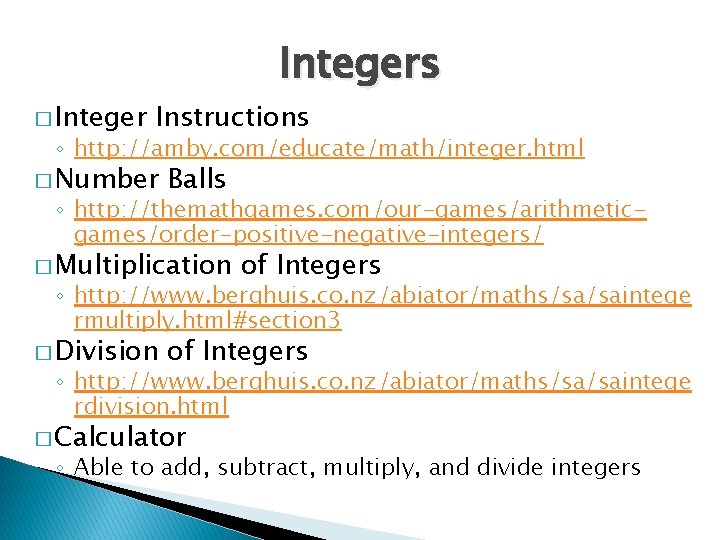 Integers

□ Integer Instructions
◦ http://amby.com/educate/math/integer.html

□ Number Balls
◦ http://themathgames.com/our-games/arithmetic-games/order-positive-negative-integers/

□ Multiplication of Integers
◦ http://www.berghuis.co.nz/abiator/maths/sa/saintegermultiply.html#section3

□ Division of Integers
◦ http://www.berghuis.co.nz/abiator/maths/sa/saintegerdivision.html

□ Calculator
◦ Able to add, subtract, multiply, and divide integers